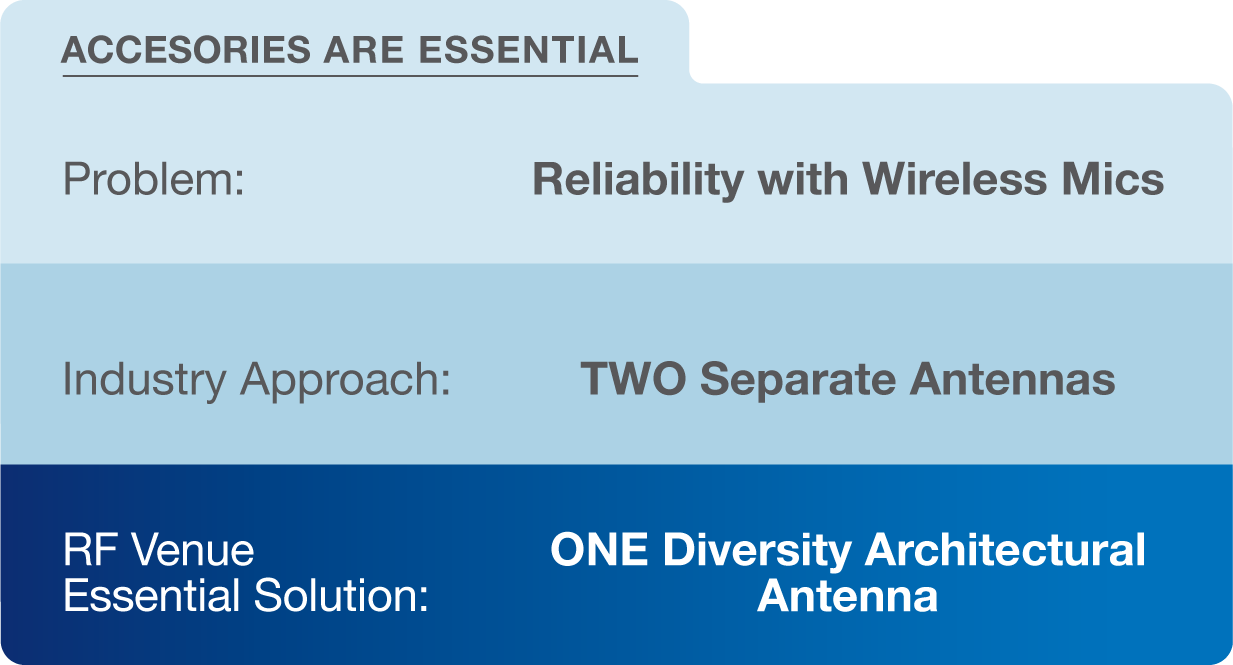 ACCESORIES ARE ESSENTIAL

Problem: Reliability with Wireless Mics

Industry Approach: TWO Separate Antennas

RF Venue Essential Solution: ONE Diversity Architectural Antenna